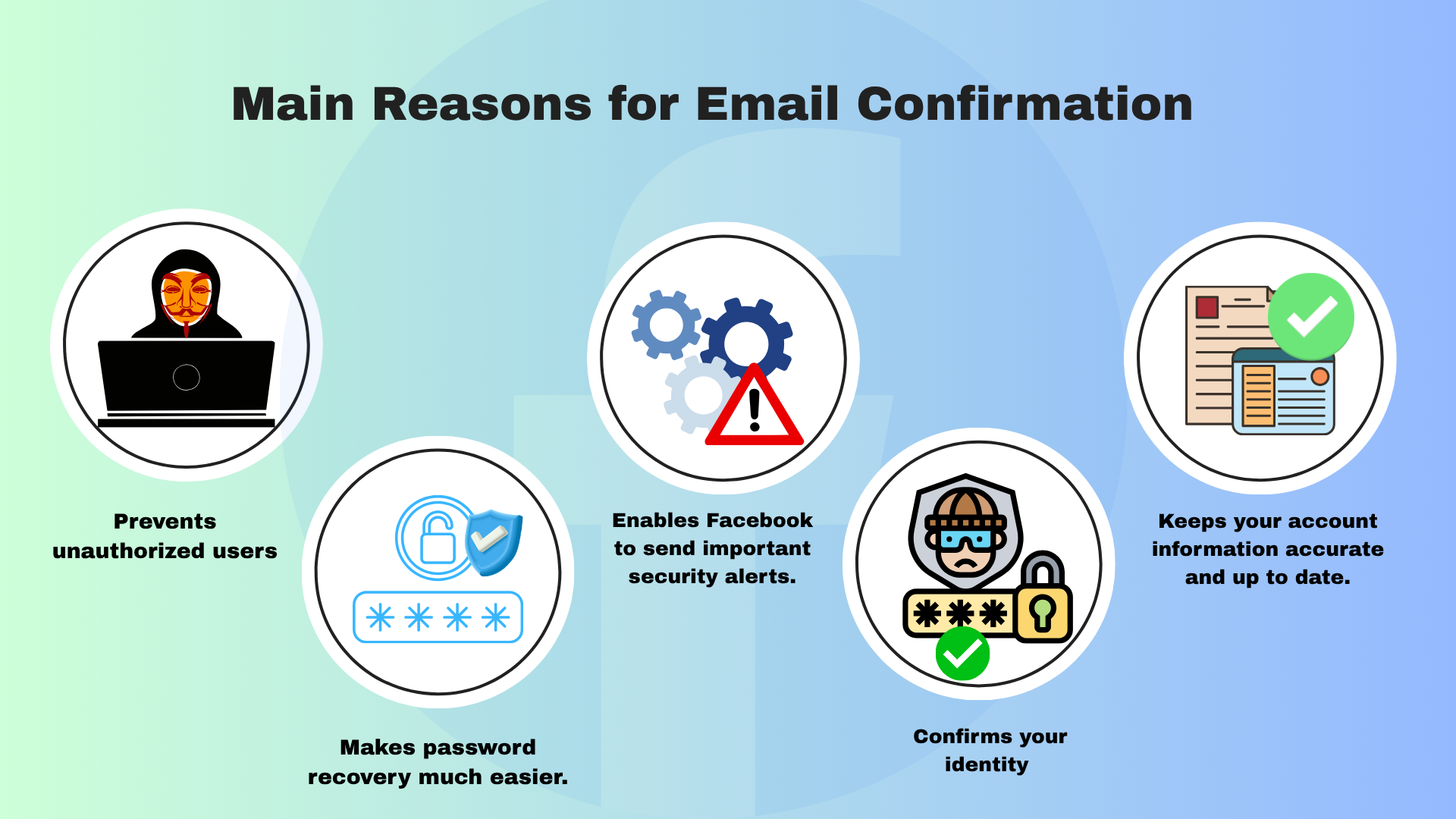 Main Reasons for Email Confirmation

Prevents unauthorized users

Makes password recovery much easier.

Enables Facebook to send important security alerts.

Confirms your identity

Keeps your account information accurate and up to date.